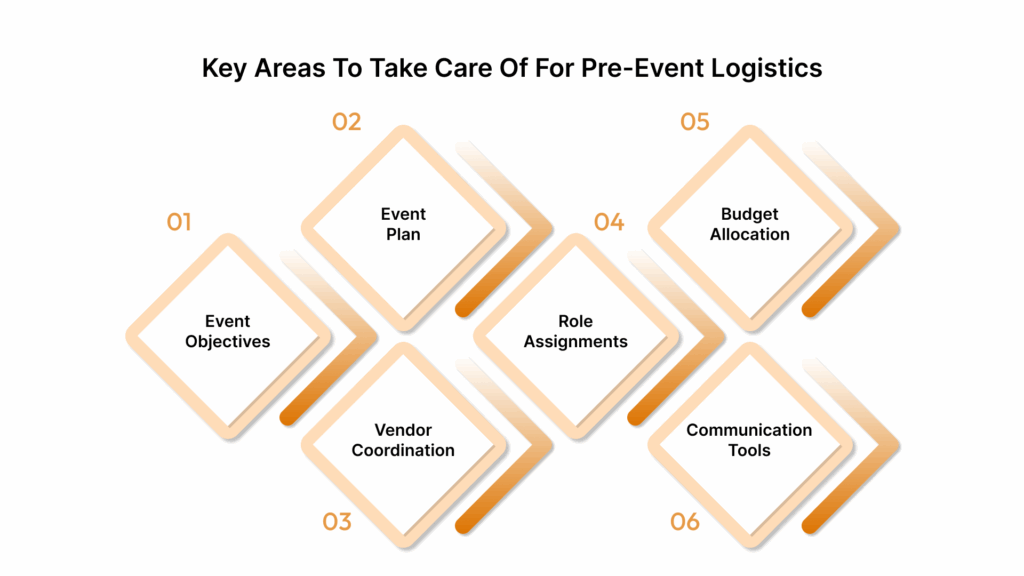 Key Areas To Take Care Of For Pre-Event Logistics

01
Event Objectives

02
Event Plan

03
Vendor Coordination

04
Role Assignments

05
Budget Allocation

06
Communication Tools